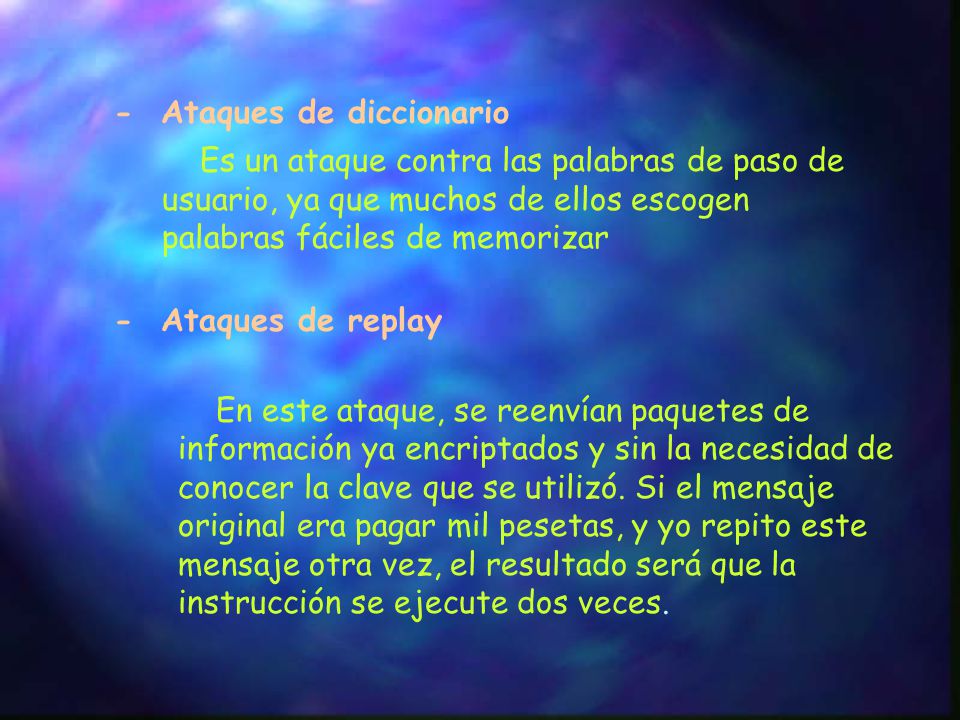 - Ataques de diccionario

Es un ataque contra las palabras de paso de usuario, ya que muchos de ellos escogen palabras fáciles de memorizar

- Ataques de replay

En este ataque, se reenvían paquetes de información ya encriptados y sin la necesidad de conocer la clave que se utilizó. Si el mensaje original era pagar mil pesetas, y yo repito este mensaje otra vez, el resultado será que la instrucción se ejecute dos veces.